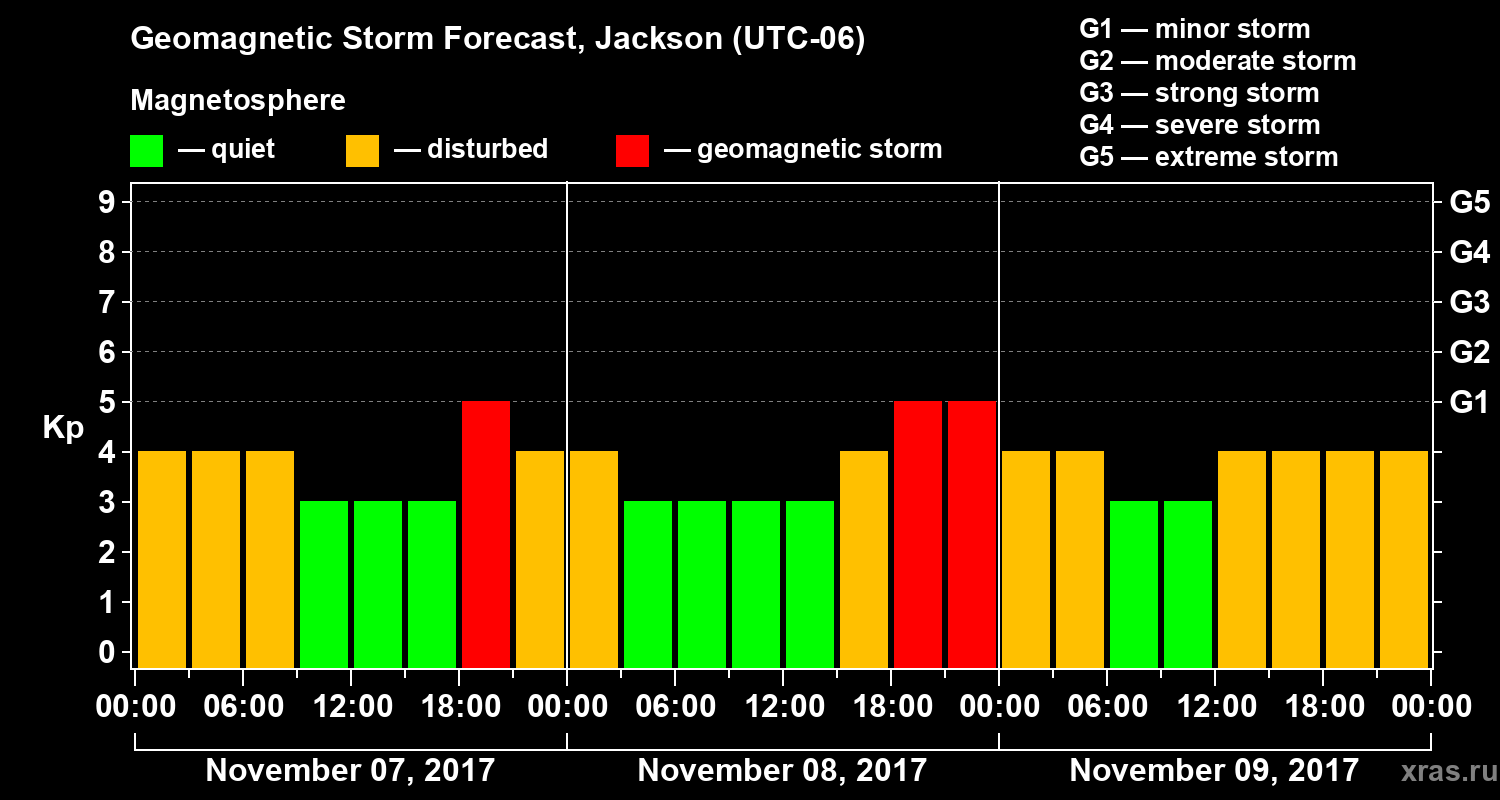 Geomagnetic Storm Forecast, Jackson (UTC-06)

Magnetosphere

— quiet — disturbed — geomagnetic storm

G1 — minor storm
G2 — moderate storm
G3 — strong storm
G4 — severe storm
G5 — extreme storm

Kp

9
8
7
6
5
4
3
2
1
0

G5
G4
G3
G2
G1

00:00 06:00 12:00 18:00 00:00 06:00 12:00 18:00 00:00 06:00 12:00 18:00 00:00

November 07, 2017 November 08, 2017 November 09, 2017

xras.ru